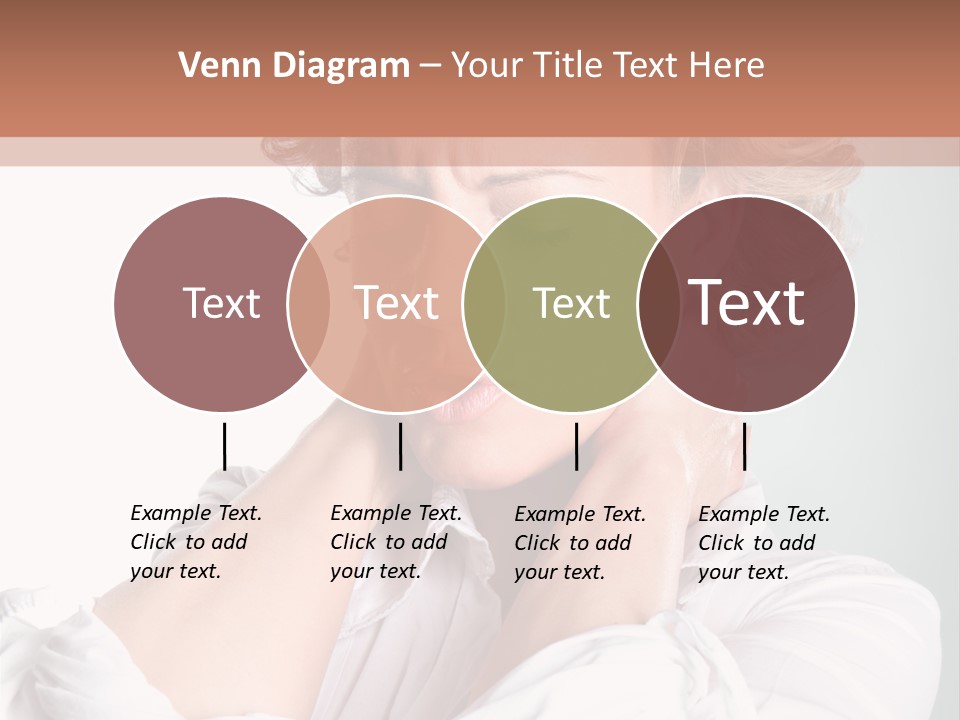 Venn Diagram – Your Title Text Here

Text

Text

Text

Text

Example Text. Click to add your text.

Example Text. Click to add your text.

Example Text. Click to add your text.

Example Text. Click to add your text.